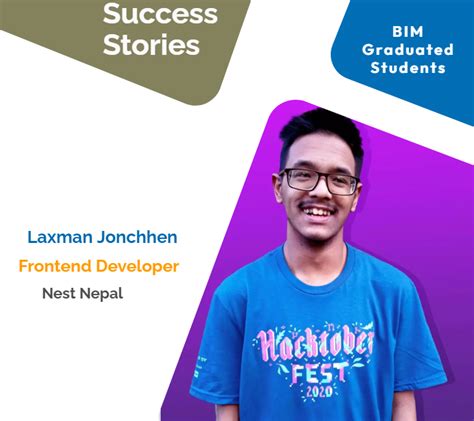 Success Stories

BIM Graduated Students

Laxman Jonchhen
Frontend Developer
Nest Nepal

Hacktober FEST 2020